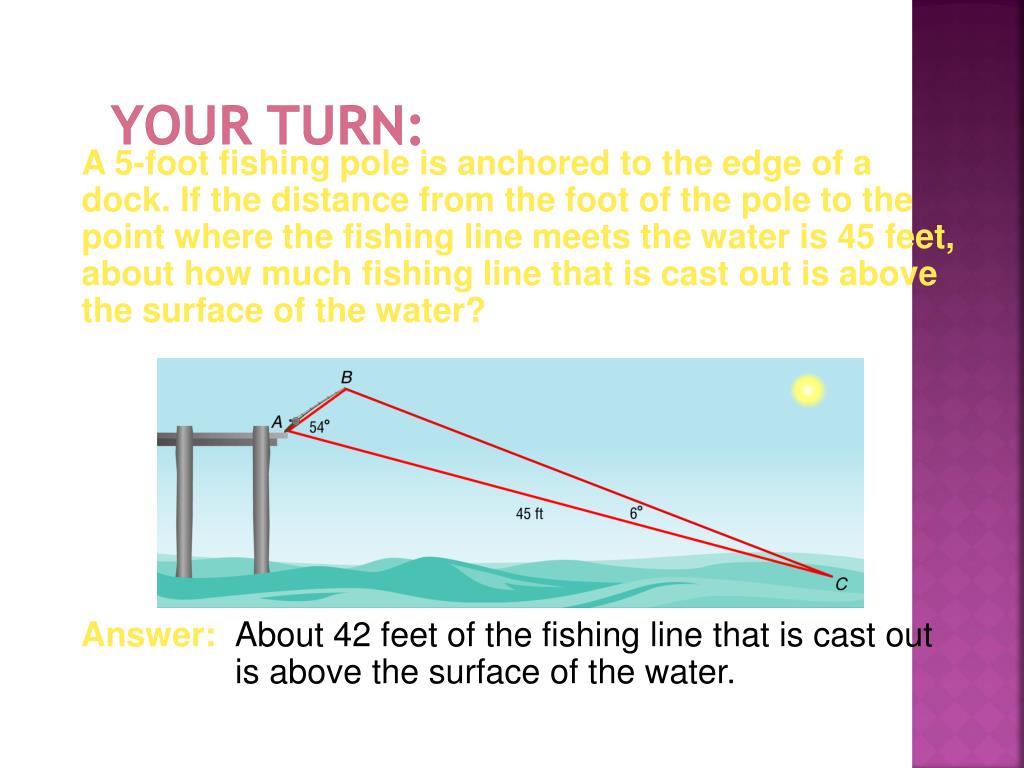 YOUR TURN:

A 5-foot fishing pole is anchored to the edge of a dock. If the distance from the foot of the pole to the point where the fishing line meets the water is 45 feet, about how much fishing line that is cast out is above the surface of the water?

B

A

54°

45 ft

6°

C

Answer: About 42 feet of the fishing line that is cast out is above the surface of the water.